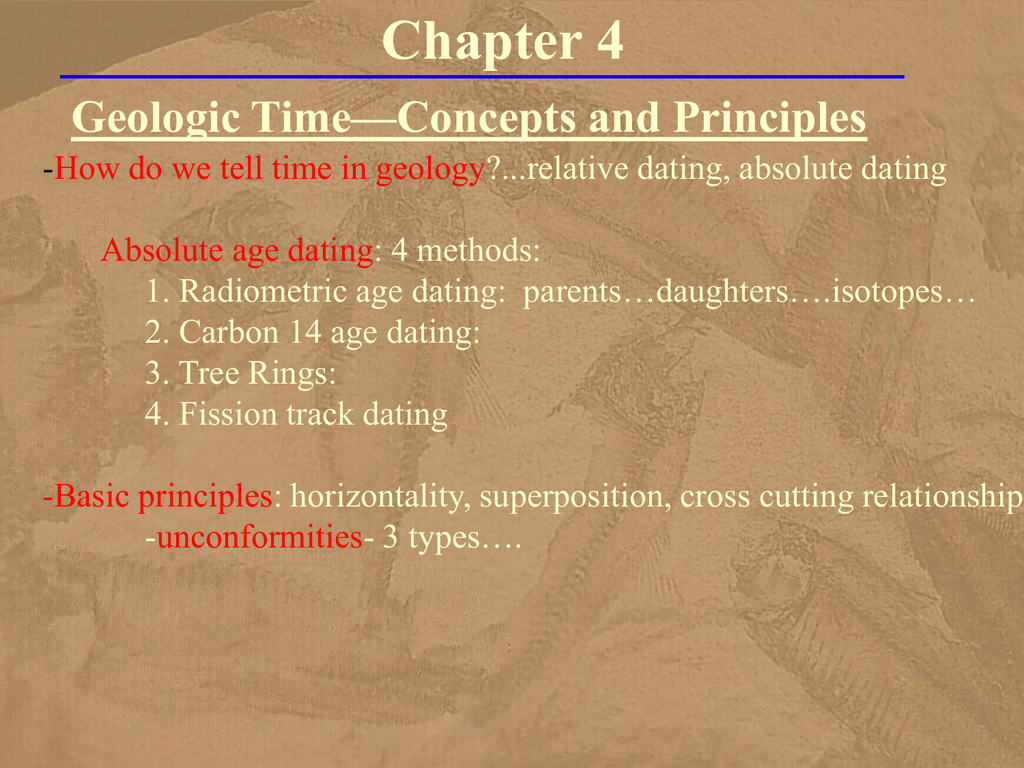 Chapter 4

Geologic Time—Concepts and Principles

-How do we tell time in geology?...relative dating, absolute dating

Absolute age dating: 4 methods:
1. Radiometric age dating: parents…daughters….isotopes…
2. Carbon 14 age dating:
3. Tree Rings:
4. Fission track dating

-Basic principles: horizontality, superposition, cross cutting relationship
-unconformities- 3 types….